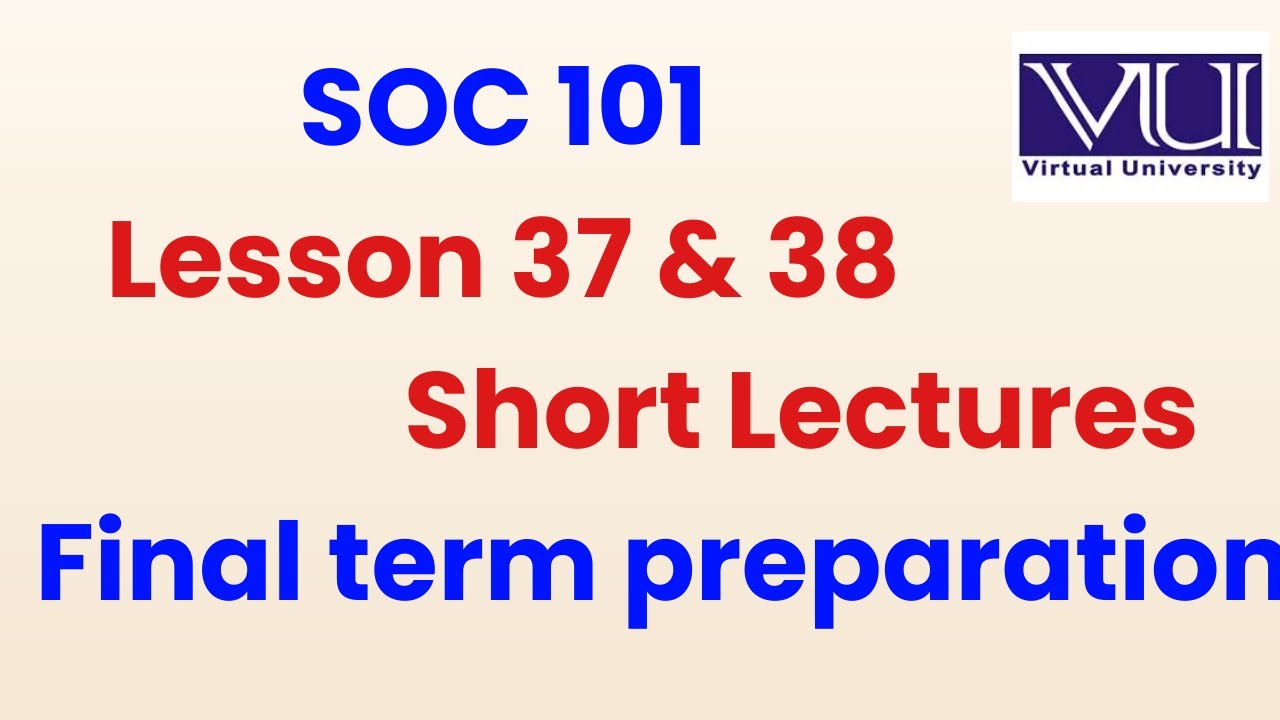 SOC 101

VU

Virtual University

Lesson 37 & 38

Short Lectures

Final term preparation